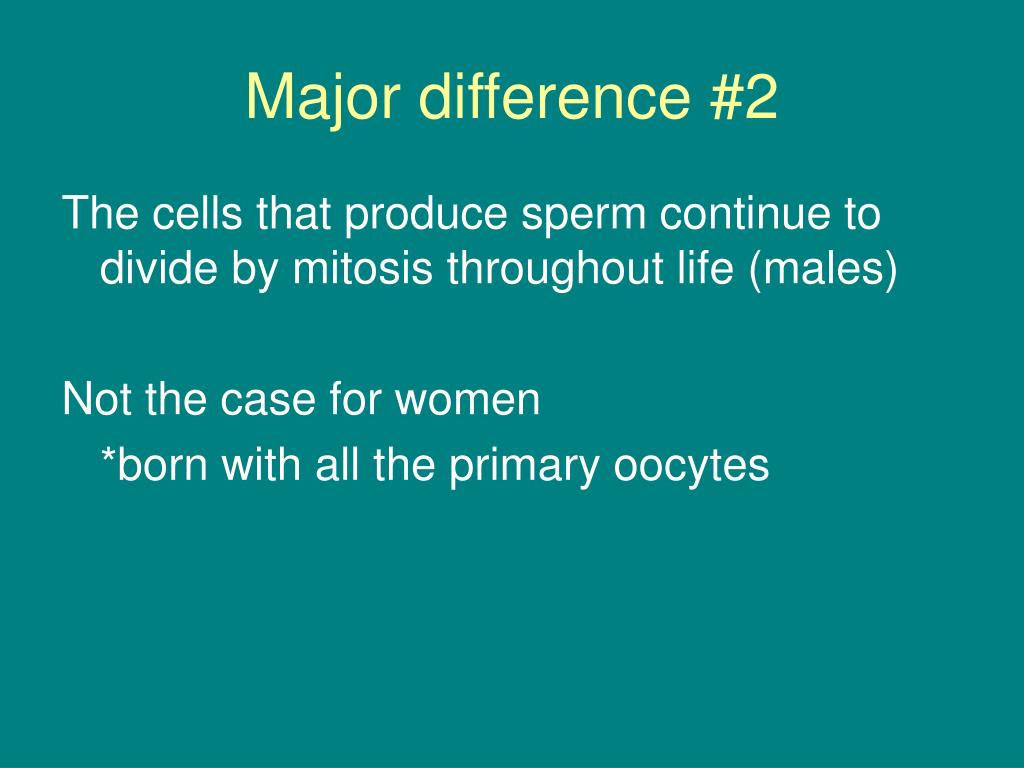 Major difference #2

The cells that produce sperm continue to divide by mitosis throughout life (males)

Not the case for women
*born with all the primary oocytes